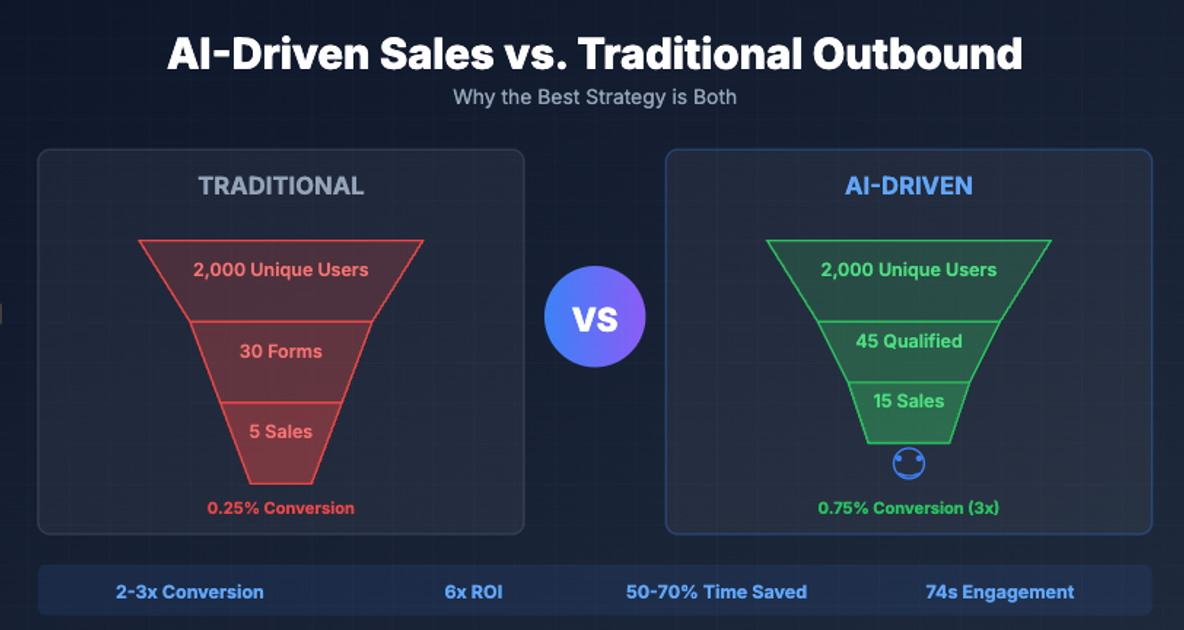 AI-Driven Sales vs. Traditional Outbound

Why the Best Strategy is Both

TRADITIONAL

2,000 Unique Users

30 Forms

5 Sales

0.25% Conversion

VS

AI-DRIVEN

2,000 Unique Users

45 Qualified

15 Sales

0.75% Conversion (3x)

2-3x Conversion

6x ROI

50-70% Time Saved

74s Engagement